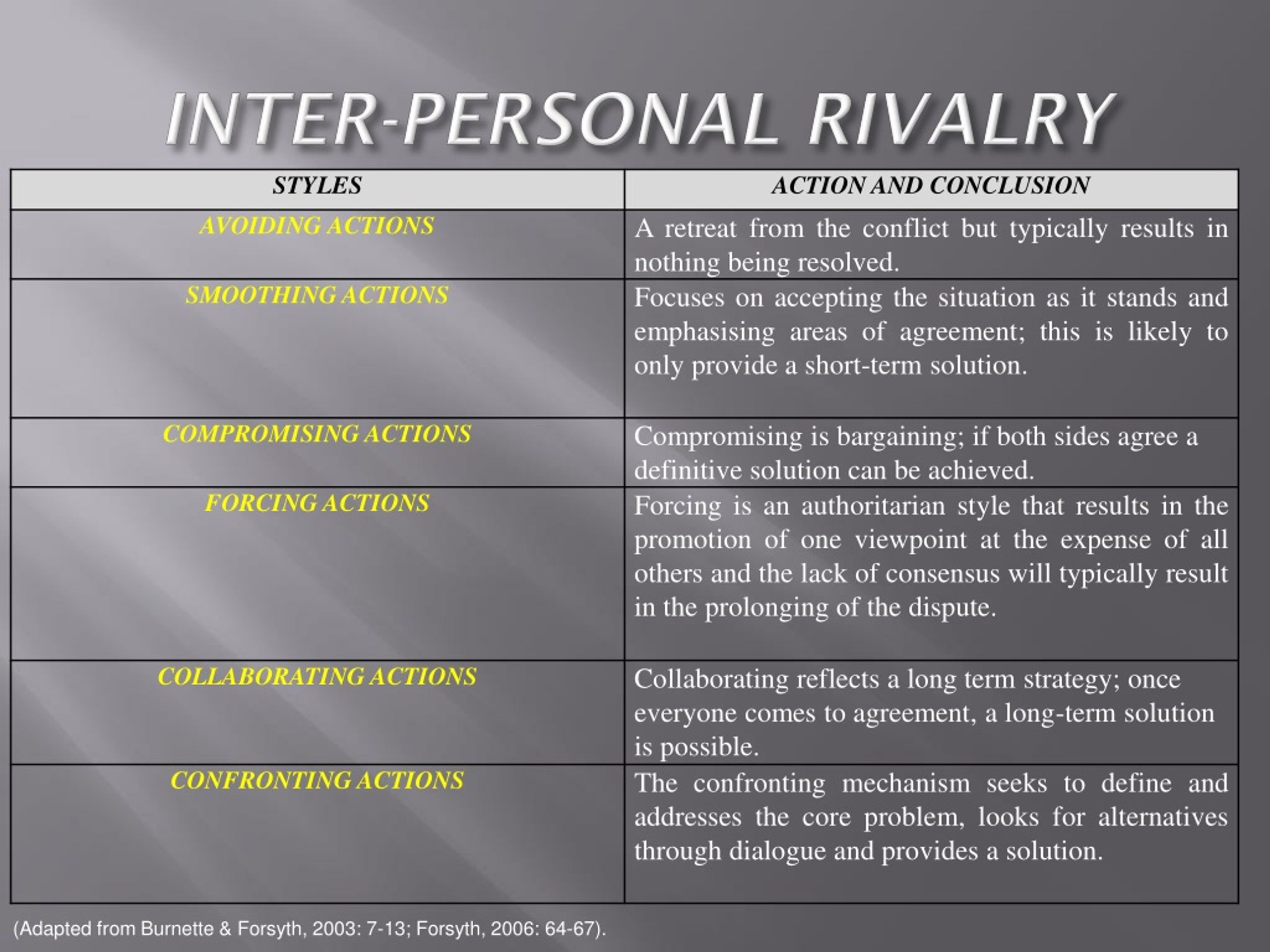 INTER-PERSONAL RIVALRY

| STYLES | ACTION AND CONCLUSION |
|---|---|
| AVOIDING ACTIONS | A retreat from the conflict but typically results in nothing being resolved. |
| SMOOTHING ACTIONS | Focuses on accepting the situation as it stands and emphasising areas of agreement; this is likely to only provide a short-term solution. |
| COMPROMISING ACTIONS | Compromising is bargaining; if both sides agree a definitive solution can be achieved. |
| FORCING ACTIONS | Forcing is an authoritarian style that results in the promotion of one viewpoint at the expense of all others and the lack of consensus will typically result in the prolonging of the dispute. |
| COLLABORATING ACTIONS | Collaborating reflects a long term strategy; once everyone comes to agreement, a long-term solution is possible. |
| CONFRONTING ACTIONS | The confronting mechanism seeks to define and addresses the core problem, looks for alternatives through dialogue and provides a solution. |

(Adapted from Burnette & Forsyth, 2003: 7-13; Forsyth, 2006: 64-67).